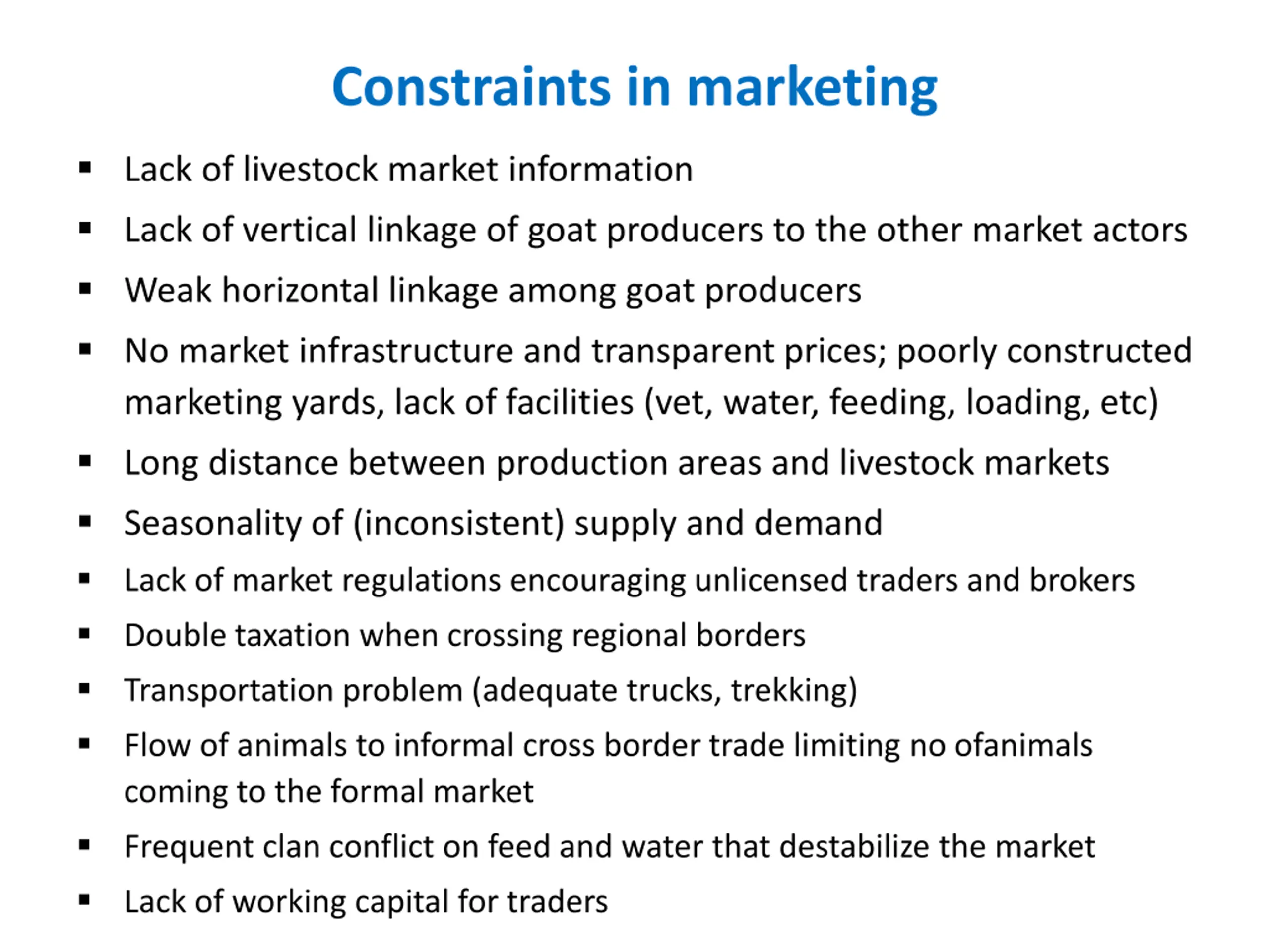 Constraints in marketing

▪ Lack of livestock market information

▪ Lack of vertical linkage of goat producers to the other market actors

▪ Weak horizontal linkage among goat producers

▪ No market infrastructure and transparent prices; poorly constructed marketing yards, lack of facilities (vet, water, feeding, loading, etc)

▪ Long distance between production areas and livestock markets

▪ Seasonality of (inconsistent) supply and demand

▪ Lack of market regulations encouraging unlicensed traders and brokers

▪ Double taxation when crossing regional borders

▪ Transportation problem (adequate trucks, trekking)

▪ Flow of animals to informal cross border trade limiting no ofanimals coming to the formal market

▪ Frequent clan conflict on feed and water that destabilize the market

▪ Lack of working capital for traders